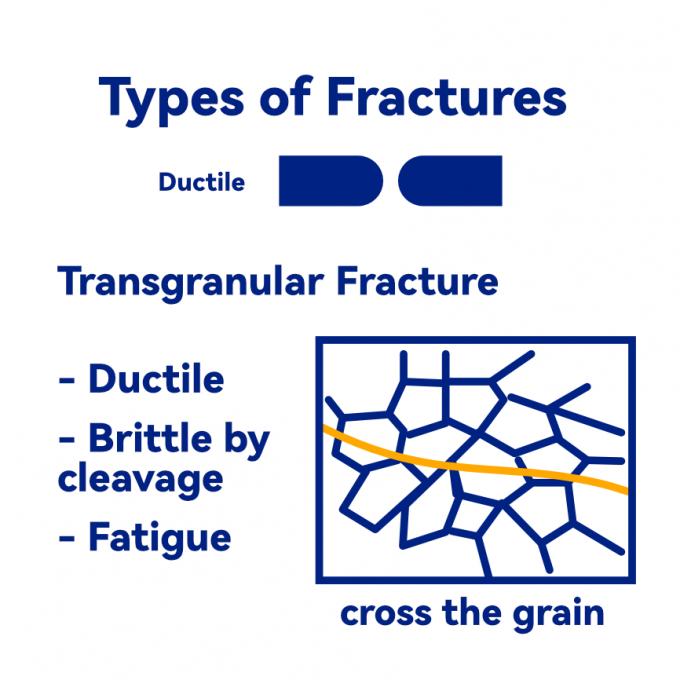 Types of Fractures

Ductile

Transgranular Fracture

- Ductile
- Brittle by cleavage
- Fatigue

cross the grain